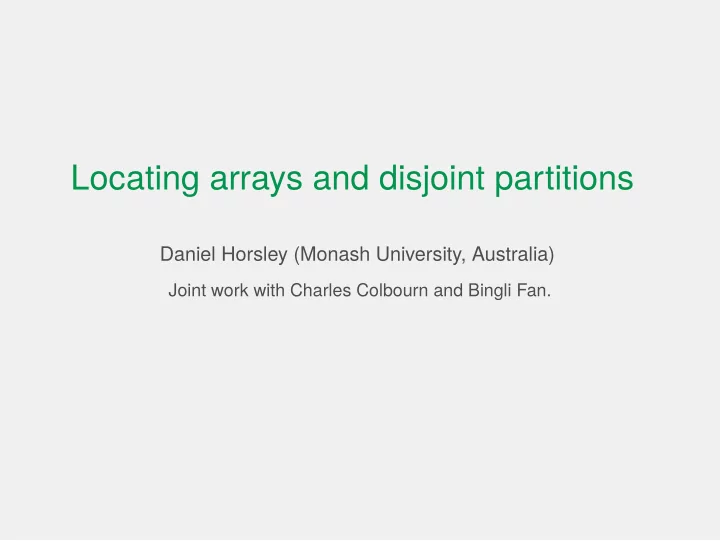 Locating arrays and disjoint partitions

Daniel Horsley (Monash University, Australia)

Joint work with Charles Colbourn and Bingli Fan.